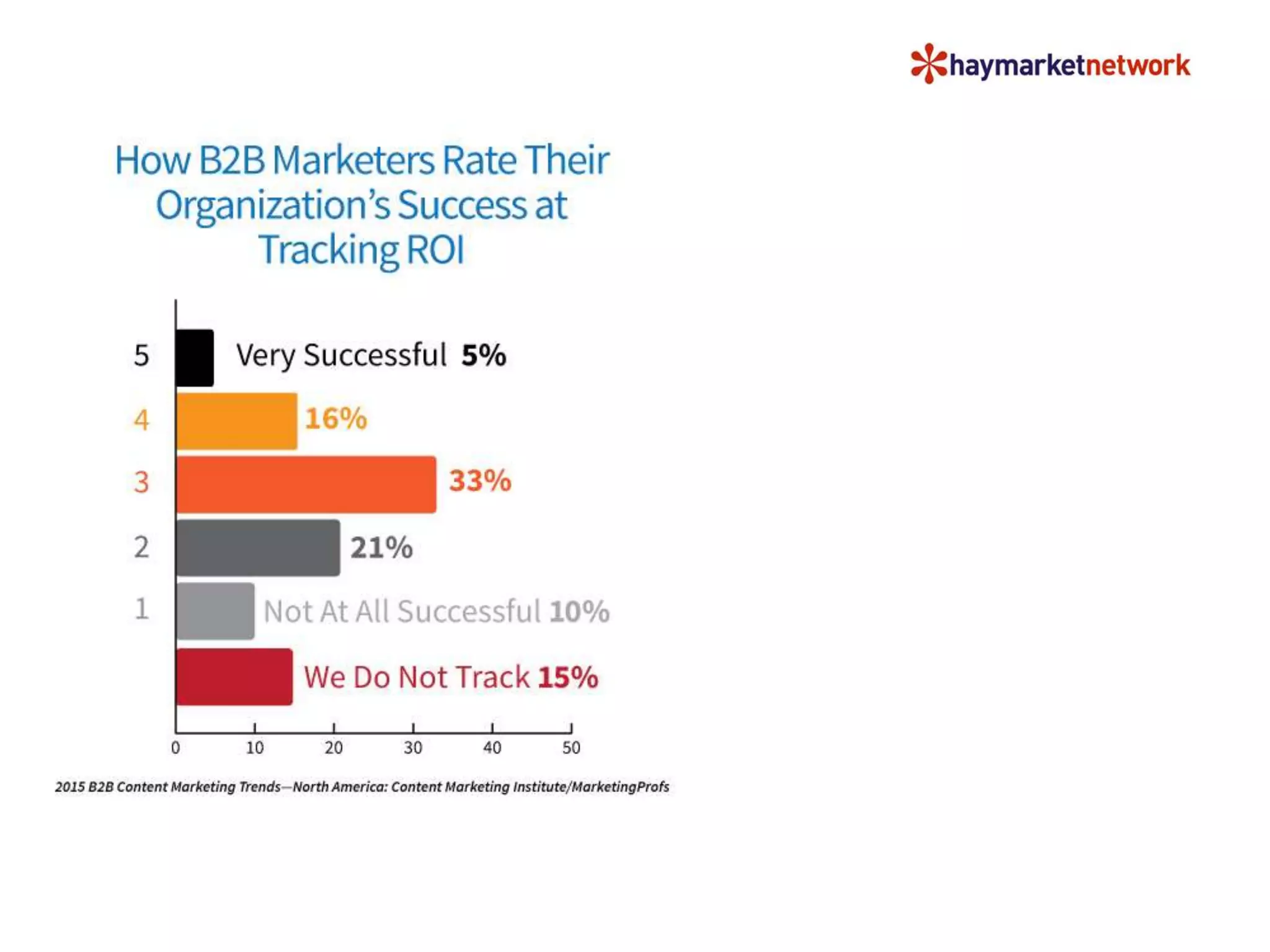 haymarketnetwork

How B2B Marketers Rate Their Organization's Success at Tracking ROI

5 Very Successful 5%
4 16%
3 33%
2 21%
1 Not At All Successful 10%
We Do Not Track 15%

0 10 20 30 40 50

2015 B2B Content Marketing Trends—North America: Content Marketing Institute/MarketingProfs